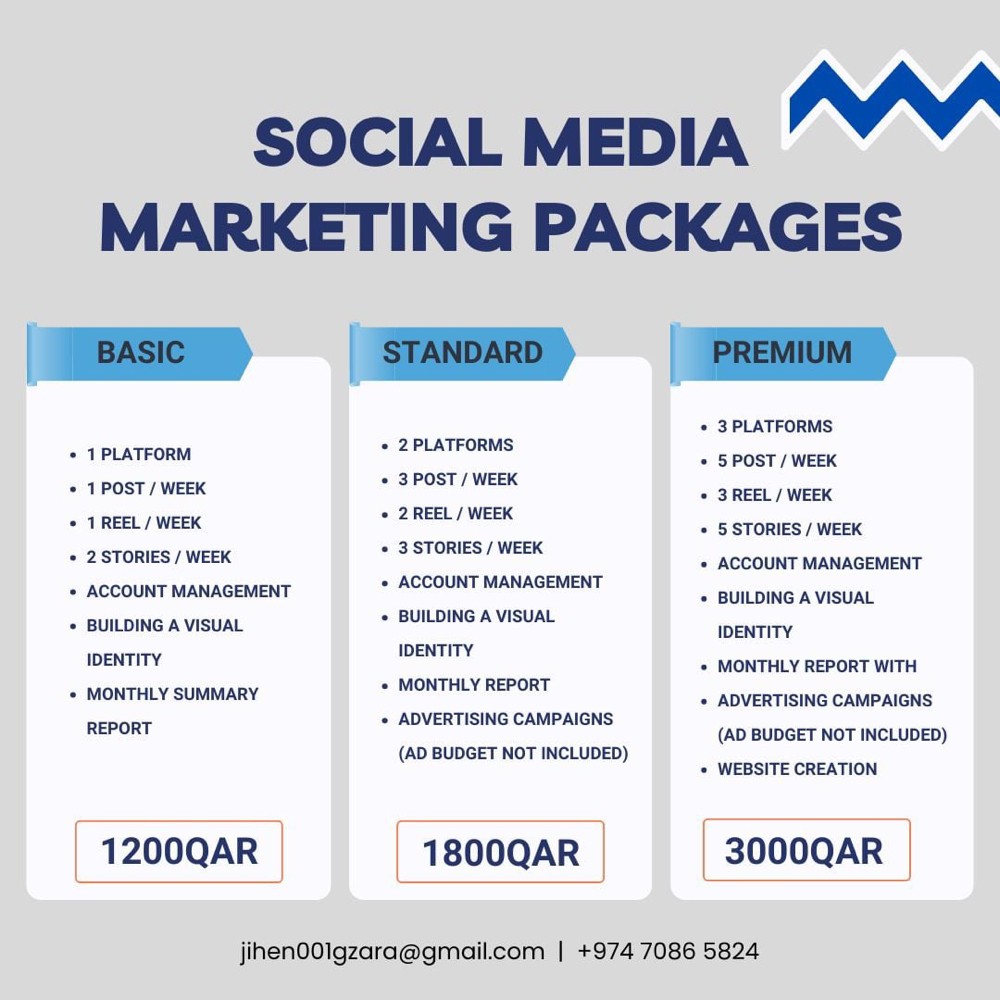 SOCIAL MEDIA MARKETING PACKAGES

BASIC

- 1 PLATFORM
- 1 POST / WEEK
- 1 REEL / WEEK
- 2 STORIES / WEEK
- ACCOUNT MANAGEMENT
- BUILDING A VISUAL IDENTITY
- MONTHLY SUMMARY REPORT

1200QAR

STANDARD

- 2 PLATFORMS
- 3 POST / WEEK
- 2 REEL / WEEK
- 3 STORIES / WEEK
- ACCOUNT MANAGEMENT
- BUILDING A VISUAL IDENTITY
- MONTHLY REPORT
- ADVERTISING CAMPAIGNS (AD BUDGET NOT INCLUDED)

1800QAR

PREMIUM

- 3 PLATFORMS
- 5 POST / WEEK
- 3 REEL / WEEK
- 5 STORIES / WEEK
- ACCOUNT MANAGEMENT
- BUILDING A VISUAL IDENTITY
- MONTHLY REPORT WITH
- ADVERTISING CAMPAIGNS (AD BUDGET NOT INCLUDED)
- WEBSITE CREATION

3000QAR

jihen001gzara@gmail.com | +974 7086 5824